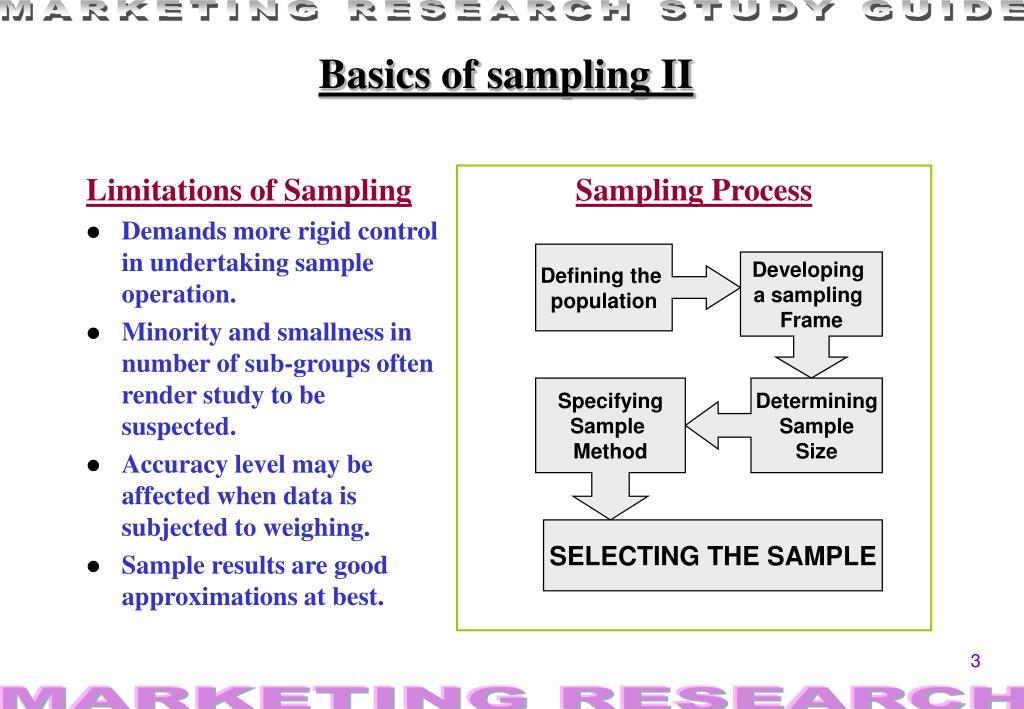 MARKETING RESEARCH STUDY GUIDE

Basics of sampling II

Limitations of Sampling

- Demands more rigid control in undertaking sample operation.
- Minority and smallness in number of sub-groups often render study to be suspected.
- Accuracy level may be affected when data is subjected to weighing.
- Sample results are good approximations at best.

Sampling Process

Defining the population

Developing a sampling Frame

Determining Sample Size

Specifying Sample Method

SELECTING THE SAMPLE

3

MARKETING RESEARCH